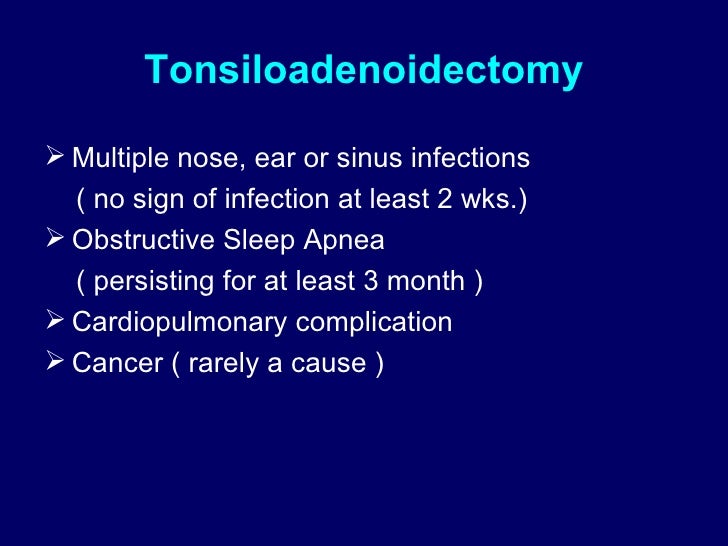 Tonsiloadenoidectomy

➢ Multiple nose, ear or sinus infections
( no sign of infection at least 2 wks.)

➢ Obstructive Sleep Apnea
( persisting for at least 3 month )

➢ Cardiopulmonary complication

➢ Cancer ( rarely a cause )